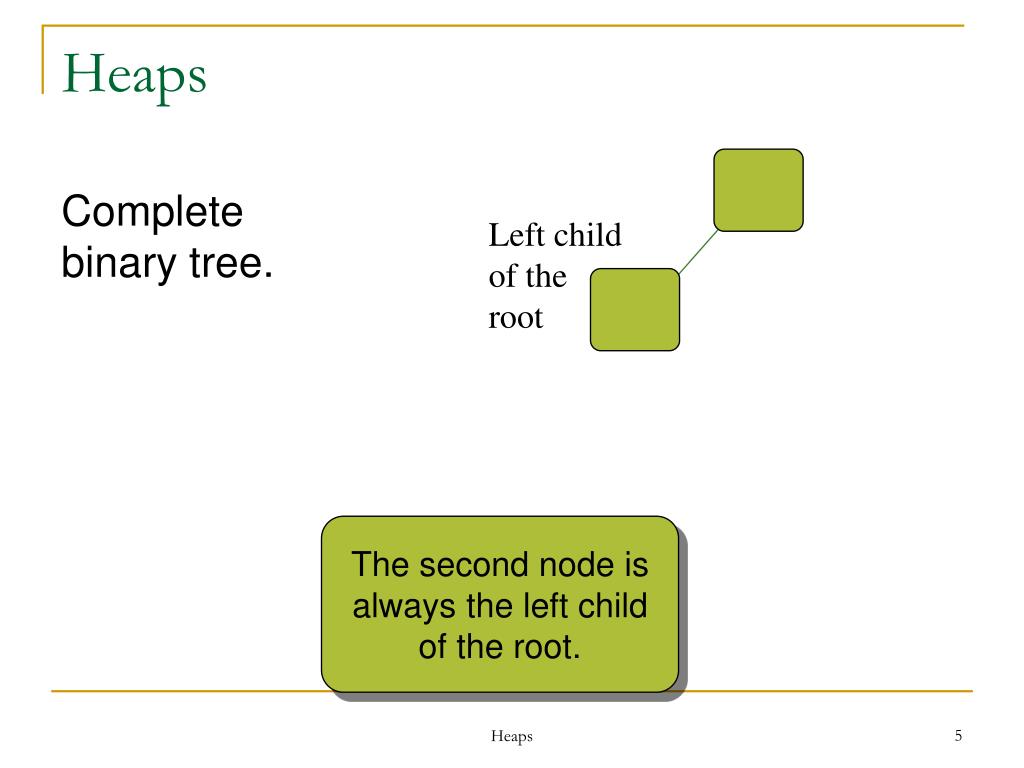 Heaps

Complete binary tree.

Left child of the root

The second node is always the left child of the root.

Heaps

5